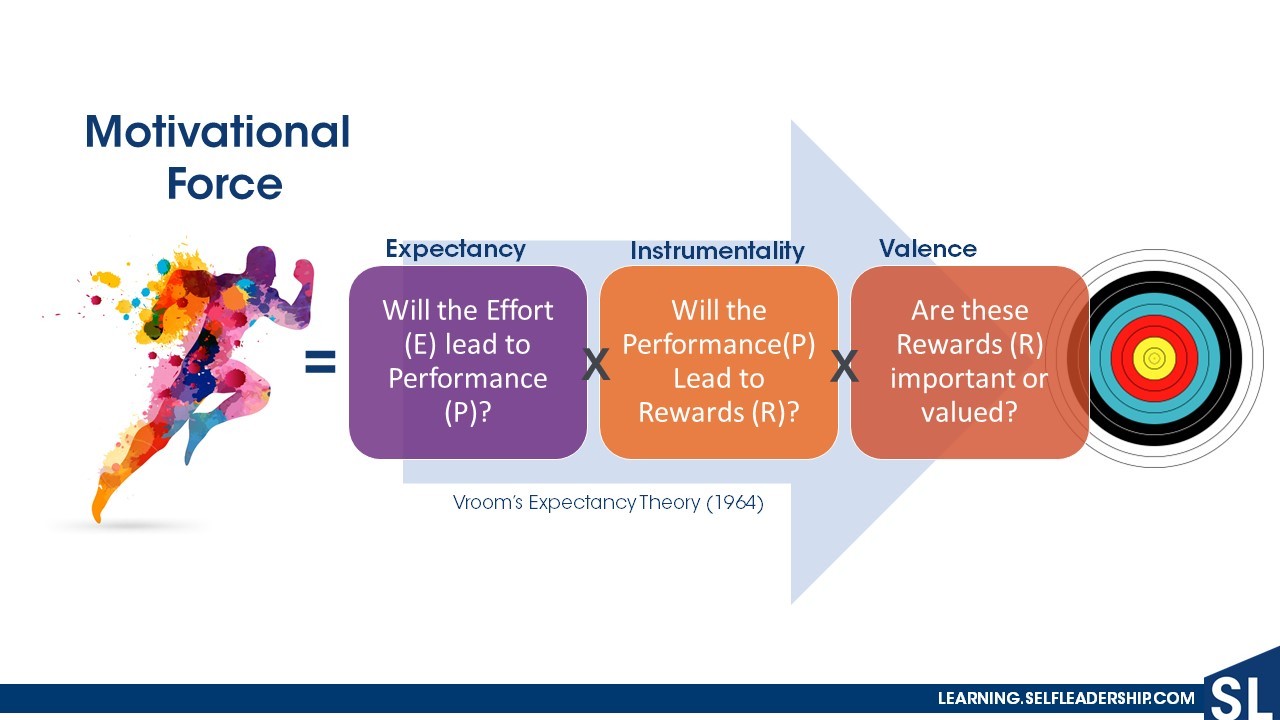 Motivational Force

=

Expectancy

Will the Effort (E) lead to Performance (P)?

X

Instrumentality

Will the Performance(P) Lead to Rewards (R)?

X

Valence

Are these Rewards (R) important or valued?

Vroom's Expectancy Theory (1964)

LEARNING.SELFLEADERSHIP.COM

SL